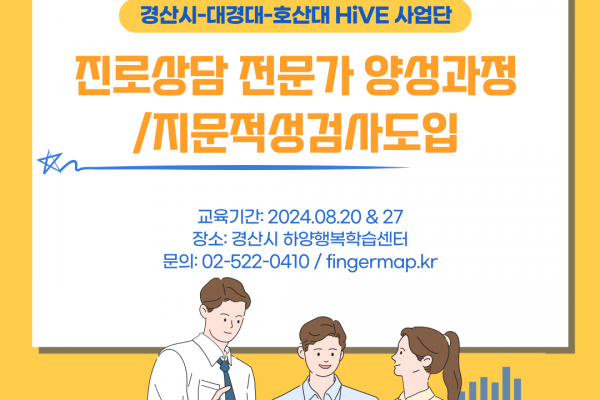 경산시-대경대-호산대 HiVE 사업단

진로상담 전문가 양성과정 /지문적성검사도입

교육기간: 2024.08.20 & 27
장소: 경산시 하양행복학습센터
문의: 02-522-0410 / fingermap.kr